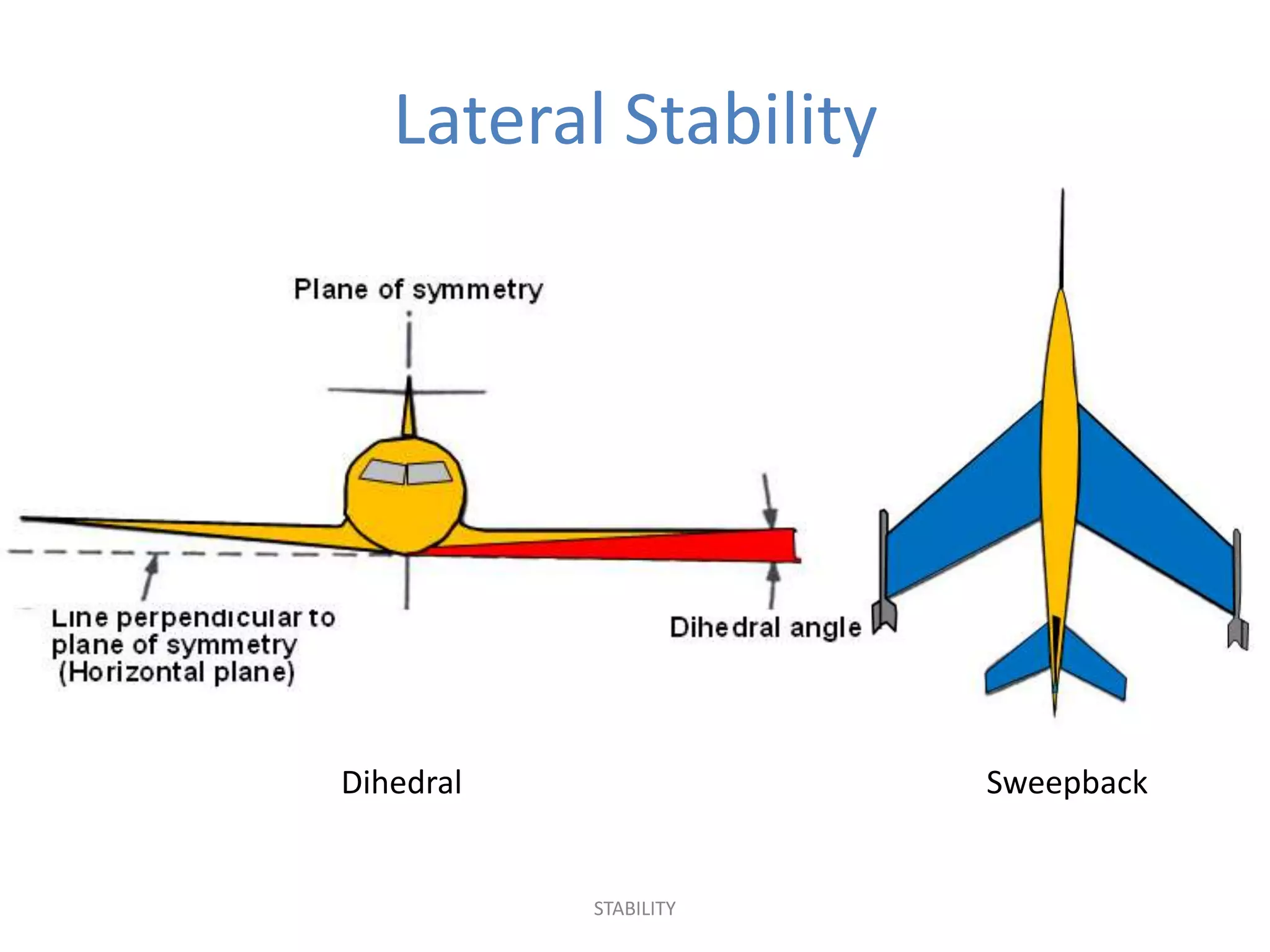 Lateral Stability

Plane of symmetry

Line perpendicular to plane of symmetry (Horizontal plane)

Dihedral angle

Dihedral

Sweepback

STABILITY